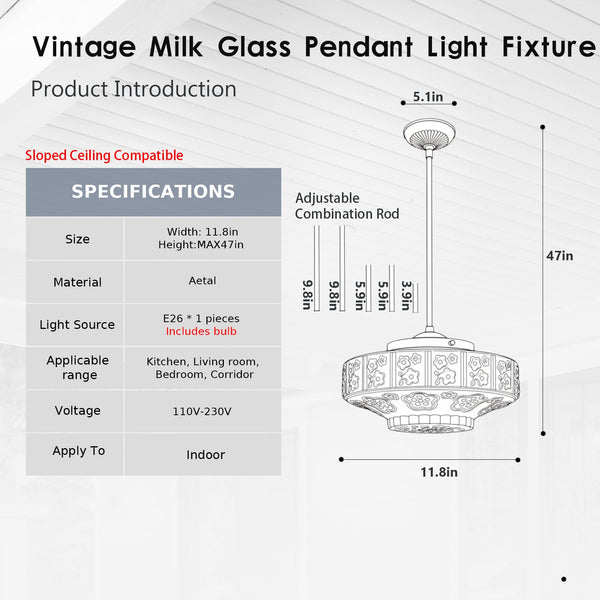 Vintage Milk Glass Pendant Light Fixture

Product Introduction

Sloped Ceiling Compatible

| SPECIFICATIONS | |
|---|---|
| Size | Width: 11.8in Height:MAX47in |
| Material | Aetal |
| Light Source | E26 * 1 pieces Includes bulb |
| Applicable range | Kitchen, Living room, Bedroom, Corridor |
| Voltage | 110V-230V |
| Apply To | Indoor |

5.1in

Adjustable Combination Rod

9.8in 9.8in 5.9in 5.9in 3.9in

47in

11.8in